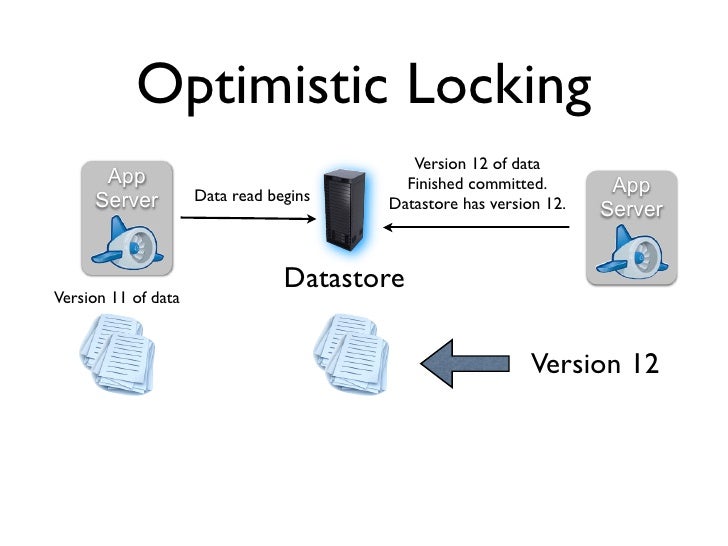 Optimistic Locking

App Server

Data read begins

Version 12 of data Finished committed. Datastore has version 12.

App Server

Datastore

Version 11 of data

Version 12